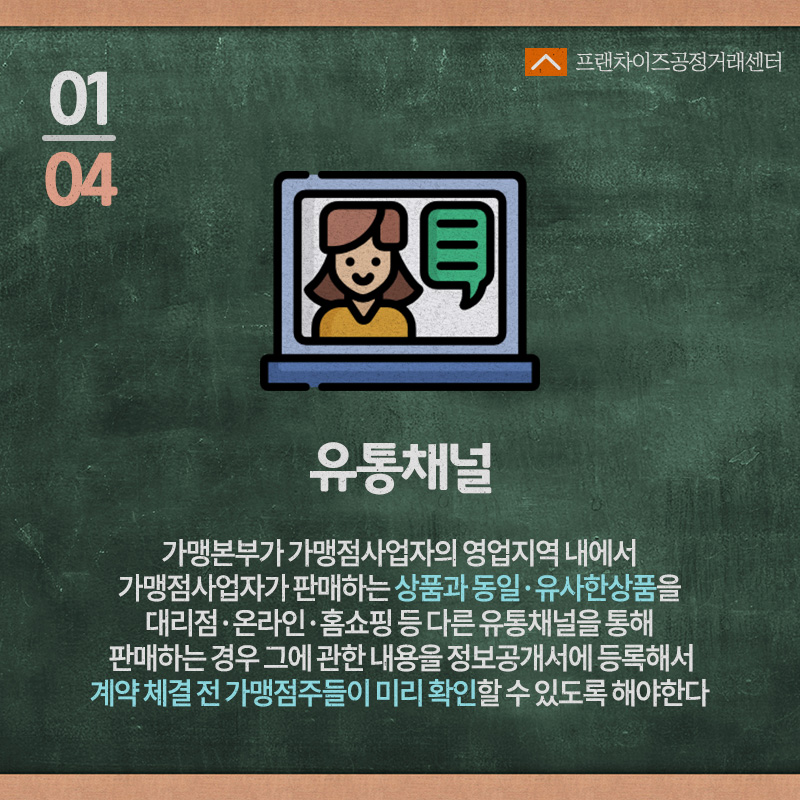 프랜차이즈공정거래센터

01
04

유통채널

가맹본부가 가맹점사업자의 영업지역 내에서 가맹점사업자가 판매하는 상품과 동일·유사한상품을 대리점·온라인·홈쇼핑 등 다른 유통채널을 통해 판매하는 경우 그에 관한 내용을 정보공개서에 등록해서 계약 체결 전 가맹점주들이 미리 확인할 수 있도록 해야한다